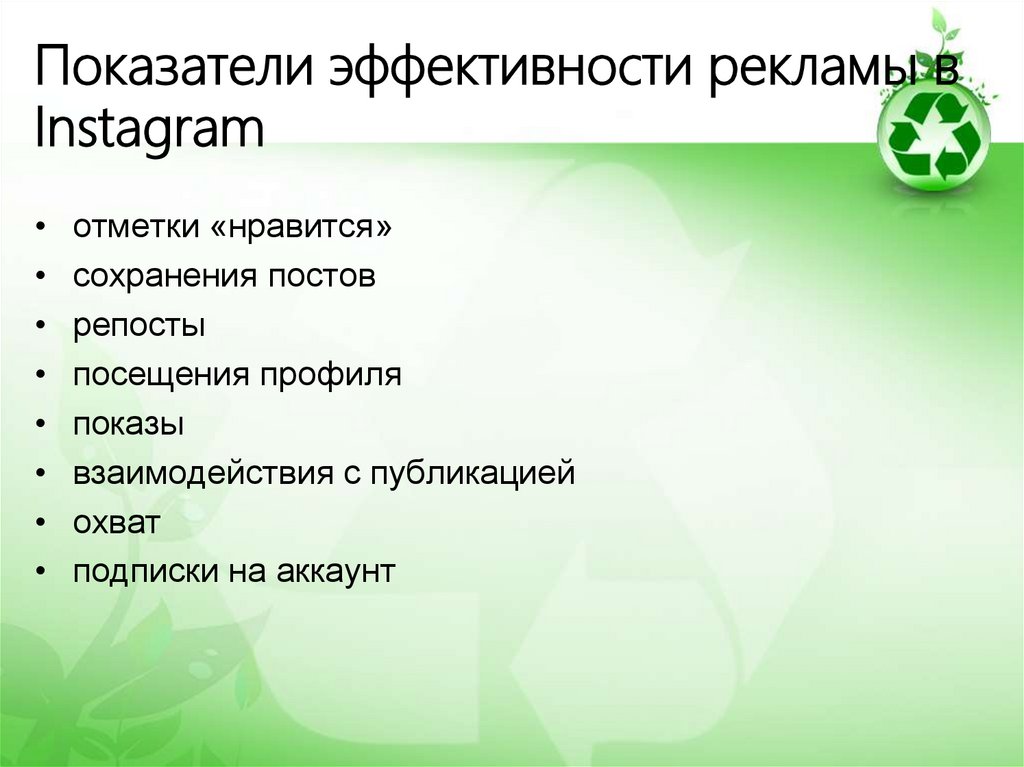 Показатели эффективности рекламы в Instagram

• отметки «нравится»
• сохранения постов
• репосты
• посещения профиля
• показы
• взаимодействия с публикацией
• охват
• подписки на аккаунт